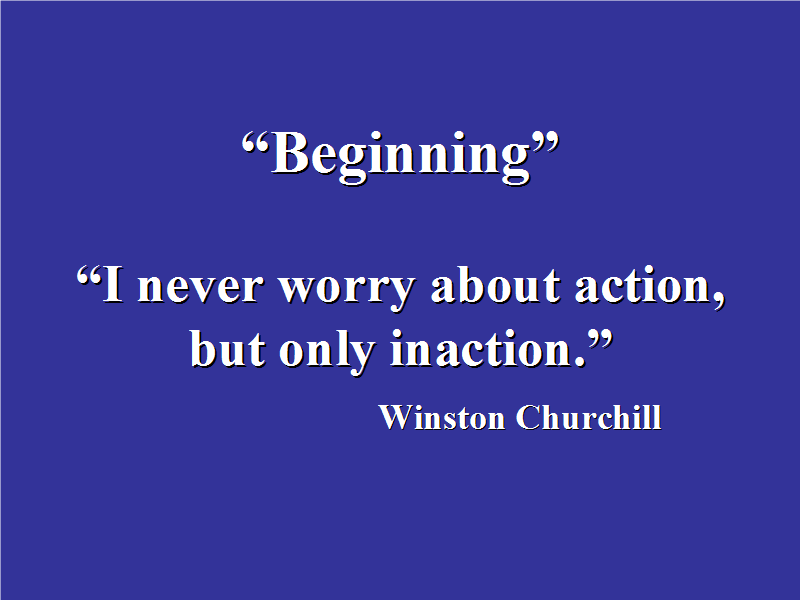 “Beginning”

“I never worry about action, but only inaction.”

Winston Churchill